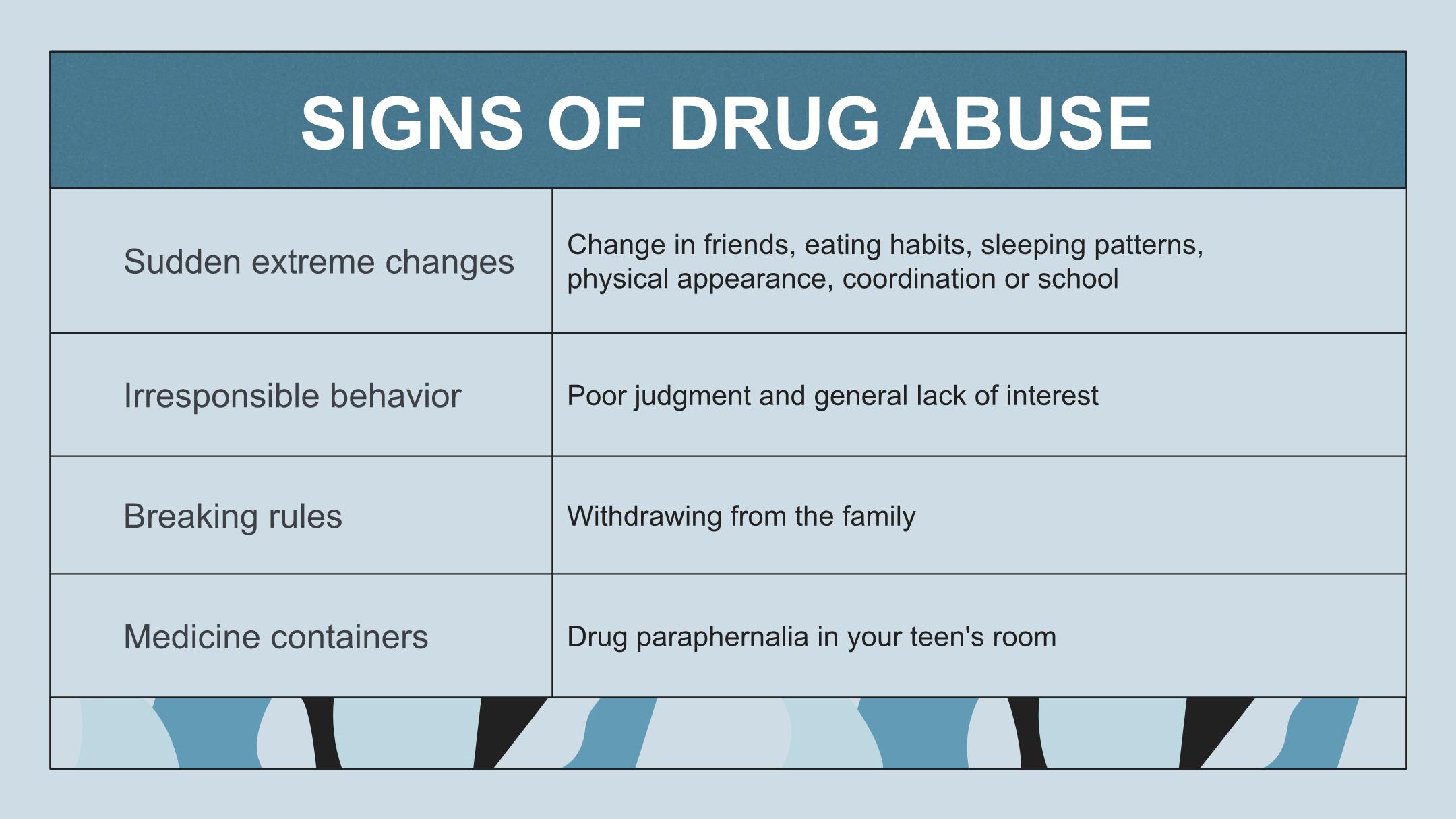 SIGNS OF DRUG ABUSE

| | |
|---|---|
| Sudden extreme changes | Change in friends, eating habits, sleeping patterns, physical appearance, coordination or school |
| Irresponsible behavior | Poor judgment and general lack of interest |
| Breaking rules | Withdrawing from the family |
| Medicine containers | Drug paraphernalia in your teen's room |